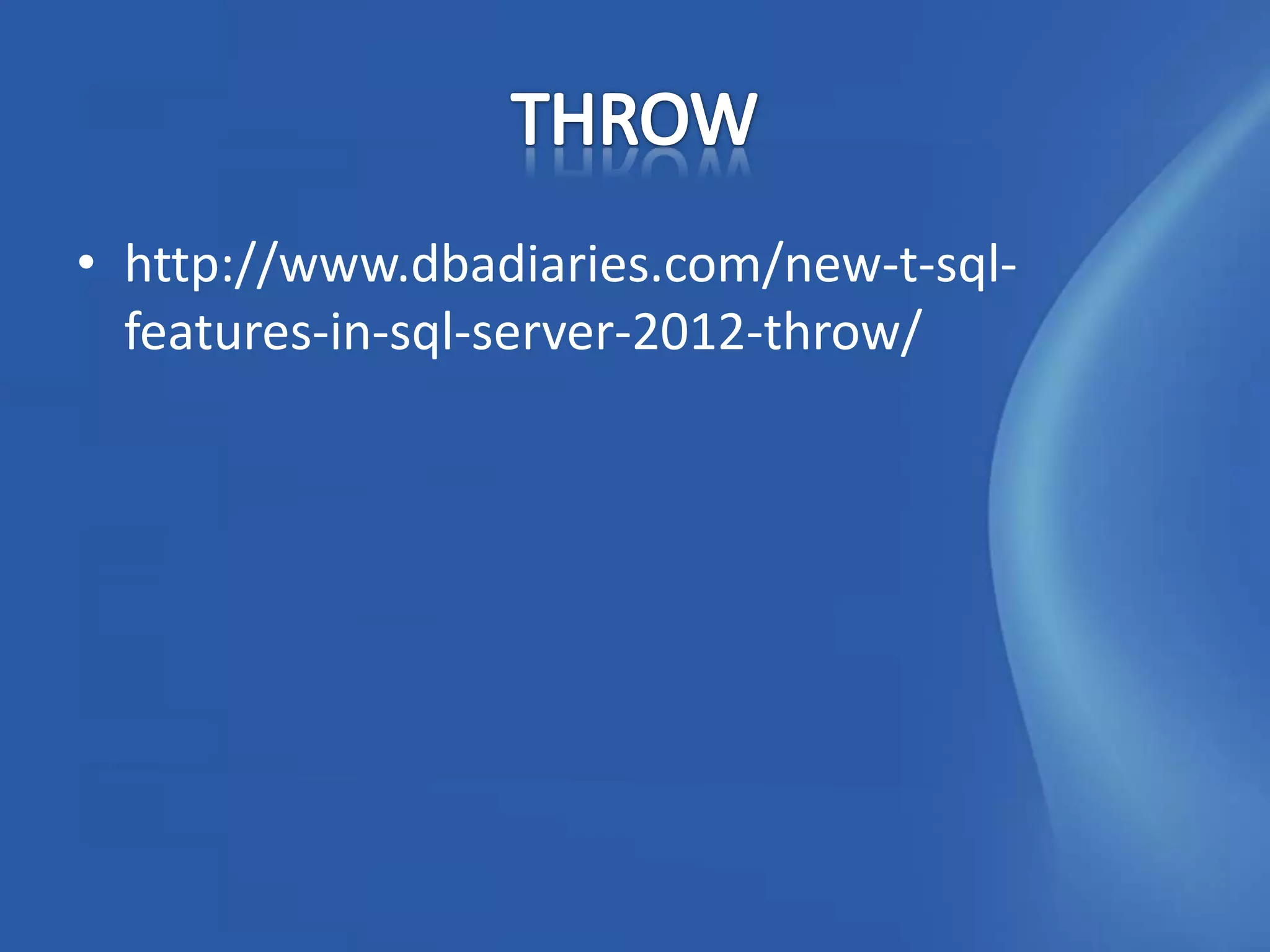 THROW

• http://www.dbadiaries.com/new-t-sql-features-in-sql-server-2012-throw/